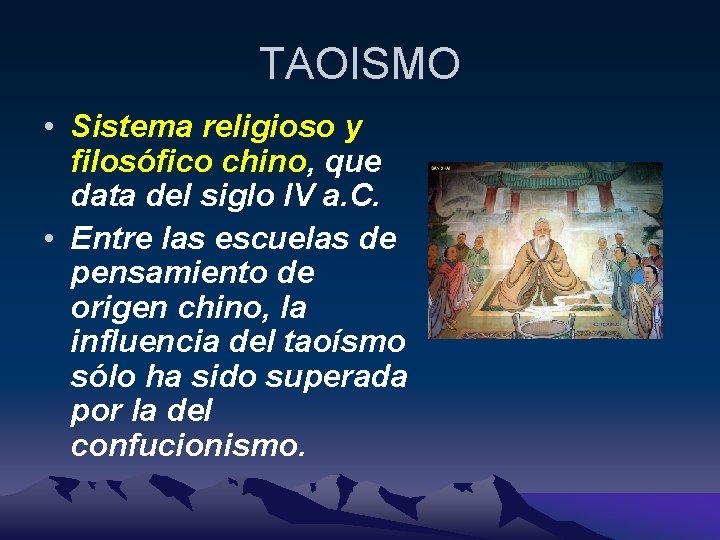 TAOISMO

• Sistema religioso y filosófico chino, que data del siglo IV a.C.

• Entre las escuelas de pensamiento de origen chino, la influencia del taoísmo sólo ha sido superada por la del confucionismo.